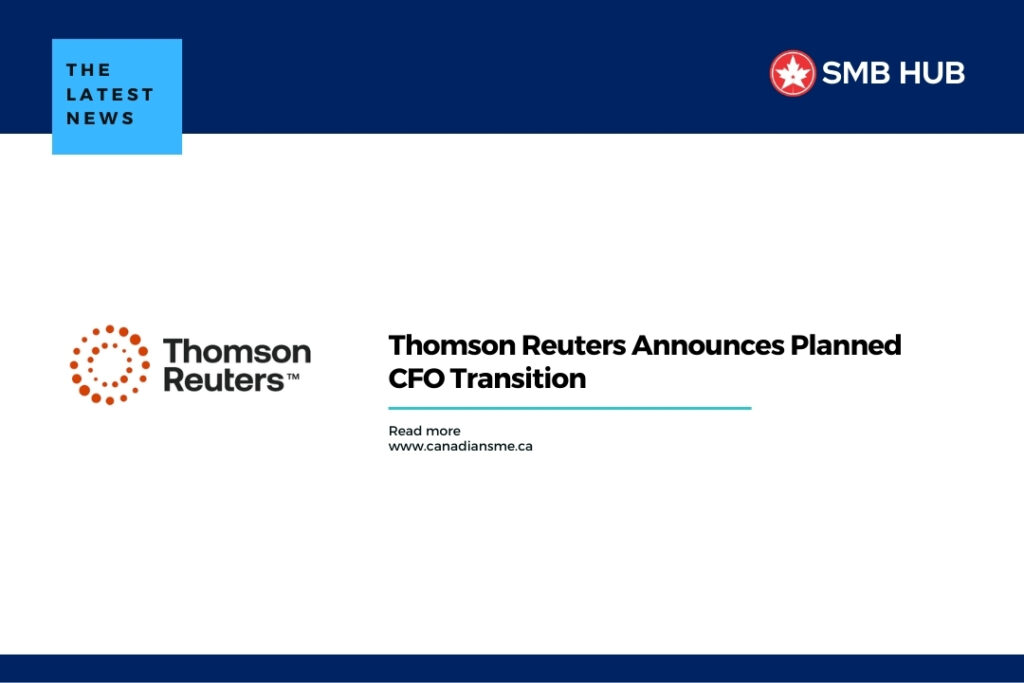 THE LATEST NEWS

SMB HUB

Thomson Reuters™

Thomson Reuters Announces Planned CFO Transition

Read more
www.canadiansme.ca